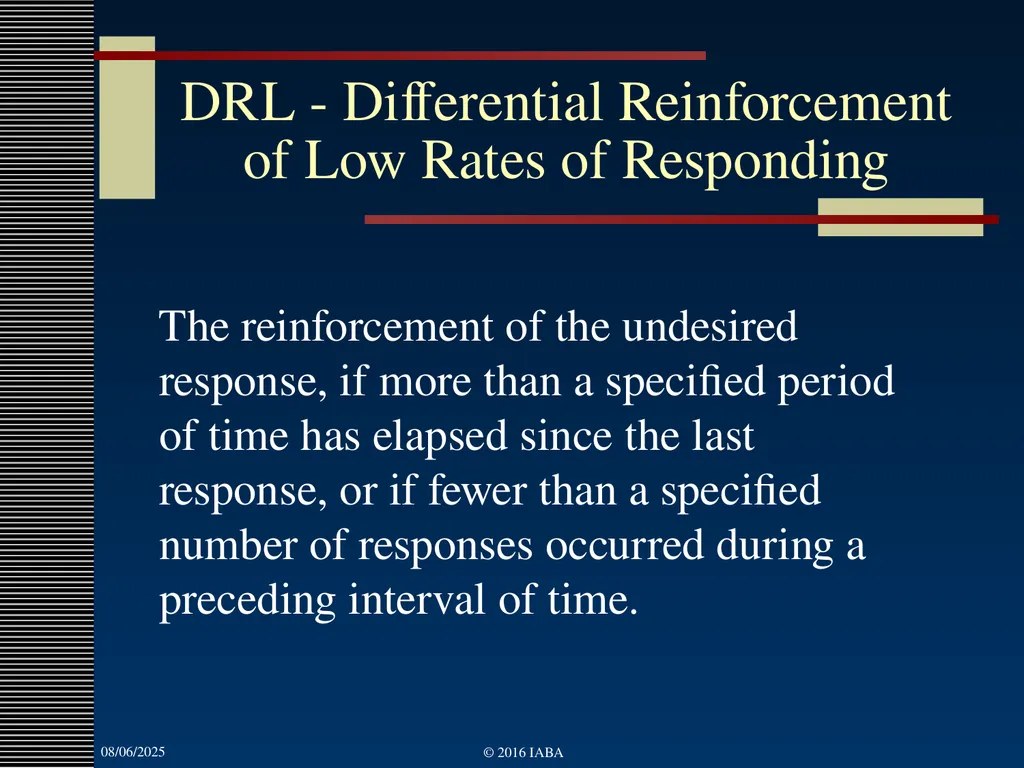 DRL - Differential Reinforcement of Low Rates of Responding

The reinforcement of the undesired response, if more than a specified period of time has elapsed since the last response, or if fewer than a specified number of responses occurred during a preceding interval of time.

08/06/2025

© 2016 IABA